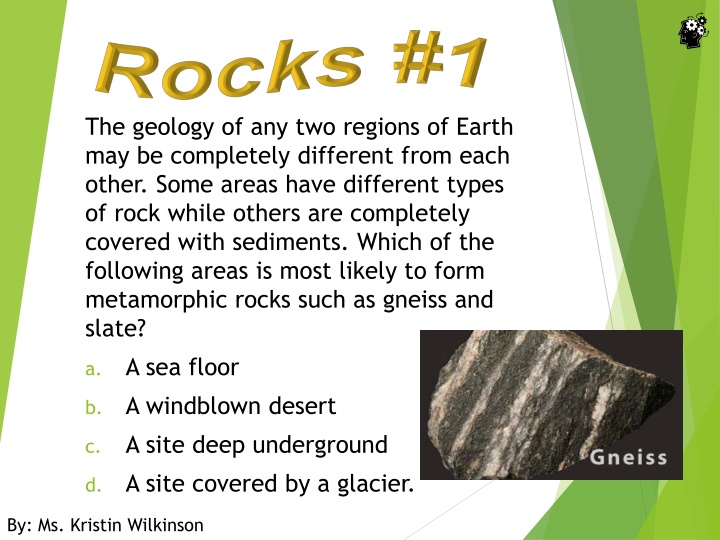 Rocks #1

The geology of any two regions of Earth may be completely different from each other. Some areas have different types of rock while others are completely covered with sediments. Which of the following areas is most likely to form metamorphic rocks such as gneiss and slate?

a. A sea floor
b. A windblown desert
c. A site deep underground
d. A site covered by a glacier.

Gneiss

By: Ms. Kristin Wilkinson